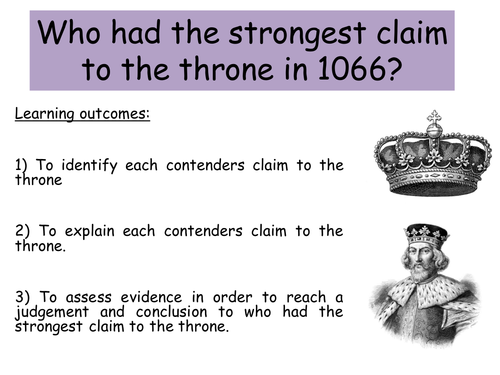 Who had the strongest claim to the throne in 1066?

Learning outcomes:

1) To identify each contenders claim to the throne

2) To explain each contenders claim to the throne.

3) To assess evidence in order to reach a judgement and conclusion to who had the strongest claim to the throne.